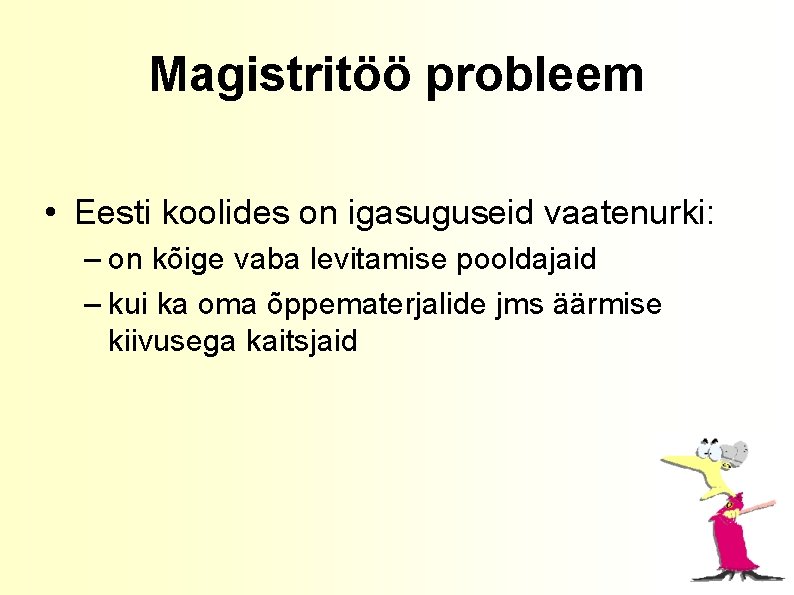 Magistritöö probleem

• Eesti koolides on igasuguseid vaatenurki:
– on kõige vaba levitamise pooldajaid
– kui ka oma õppematerjalide jms äärmise kiivusega kaitsjaid